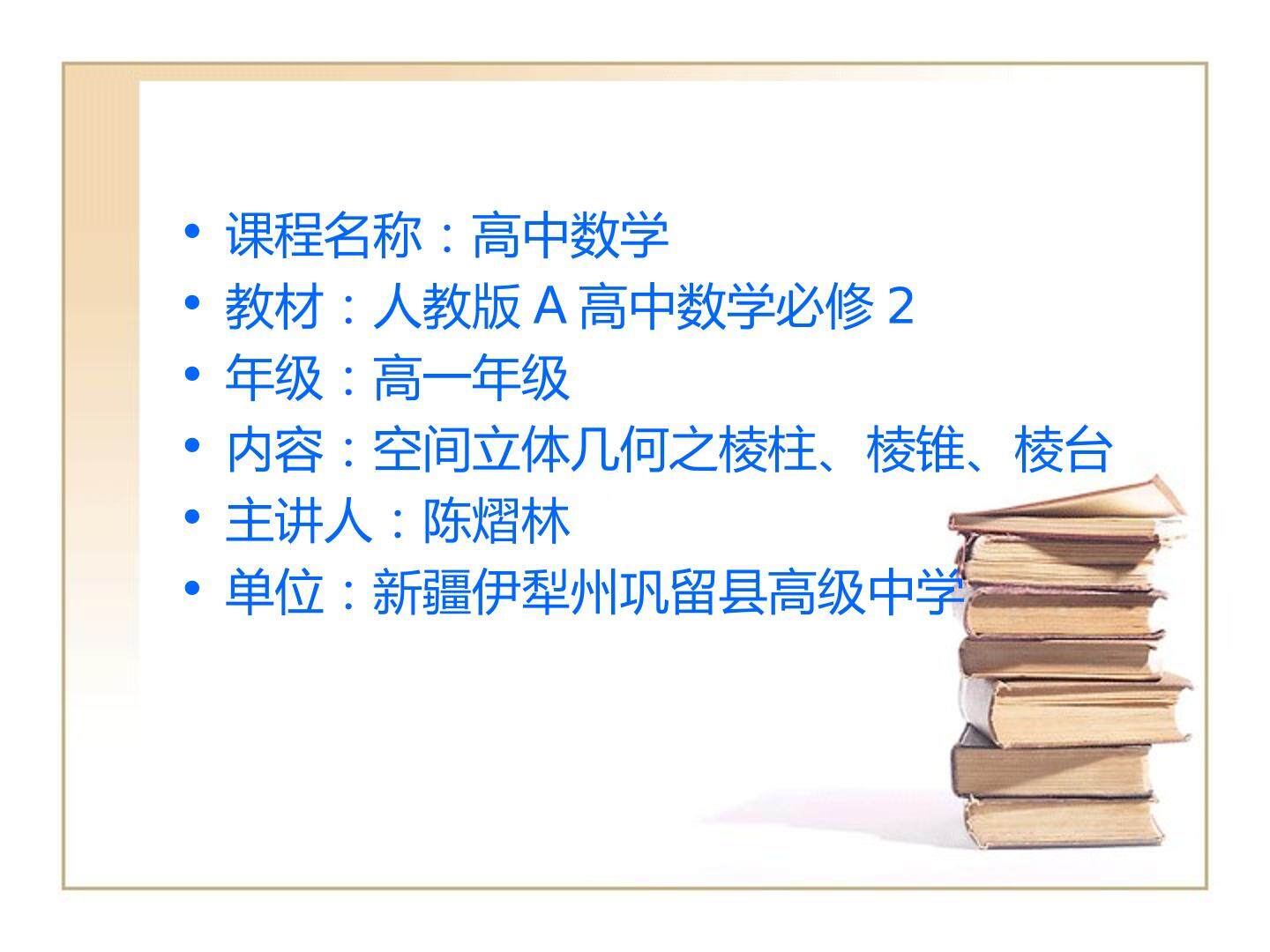 • 课程名称：高中数学
• 教材：人教版 A 高中数学必修 2
• 年级：高一年级
• 内容：空间立体几何之棱柱、棱锥、棱台
• 主讲人：陈熠林
• 单位：新疆伊犁州巩留县高级中学